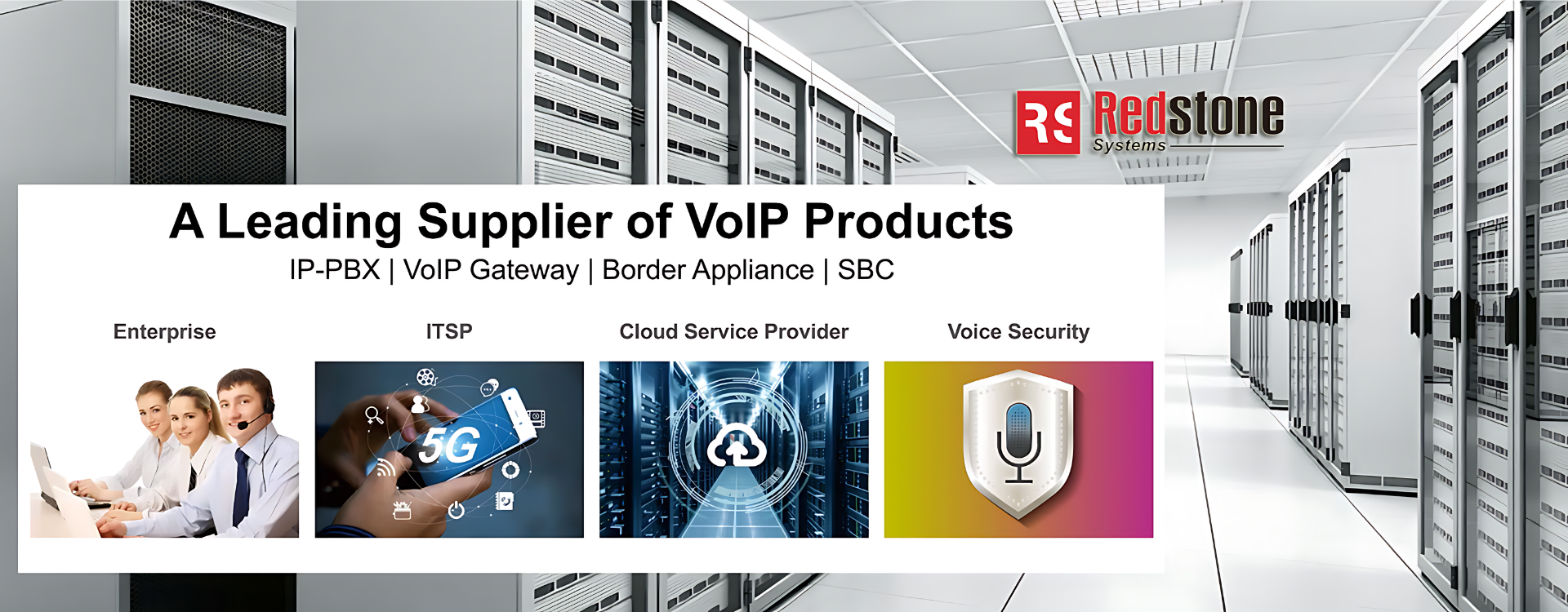 RS Redstone Systems

A Leading Supplier of VoIP Products

IP-PBX | VoIP Gateway | Border Appliance | SBC

Enterprise

ITSP

Cloud Service Provider

Voice Security

5G